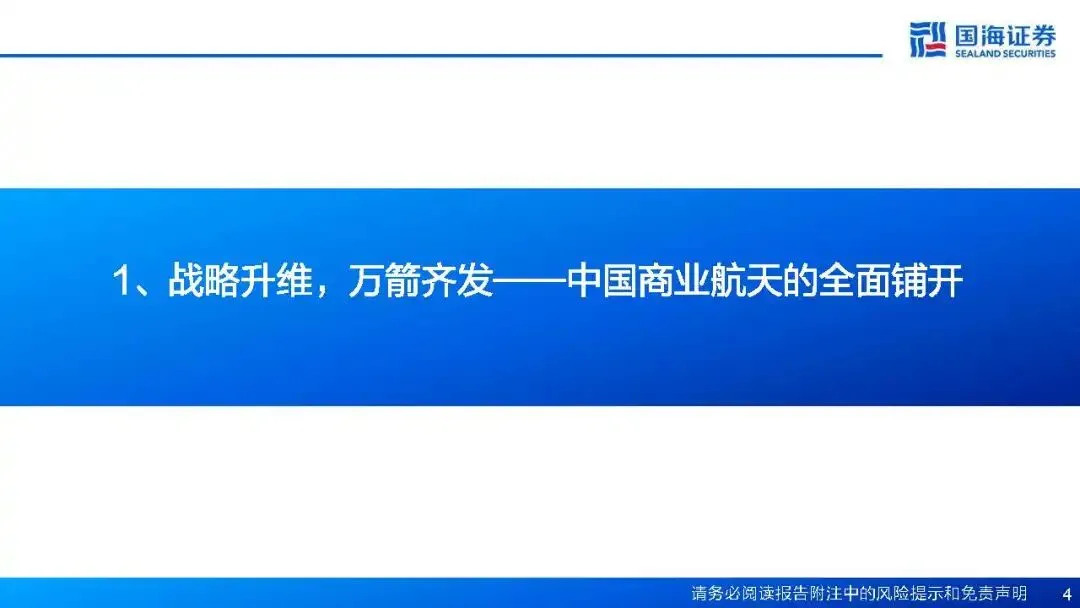 国海证券
SEALAND SECURITIES

1、战略升维，万箭齐发——中国商业航天的全面铺开

请务必阅读报告附注中的风险提示和免责声明 4